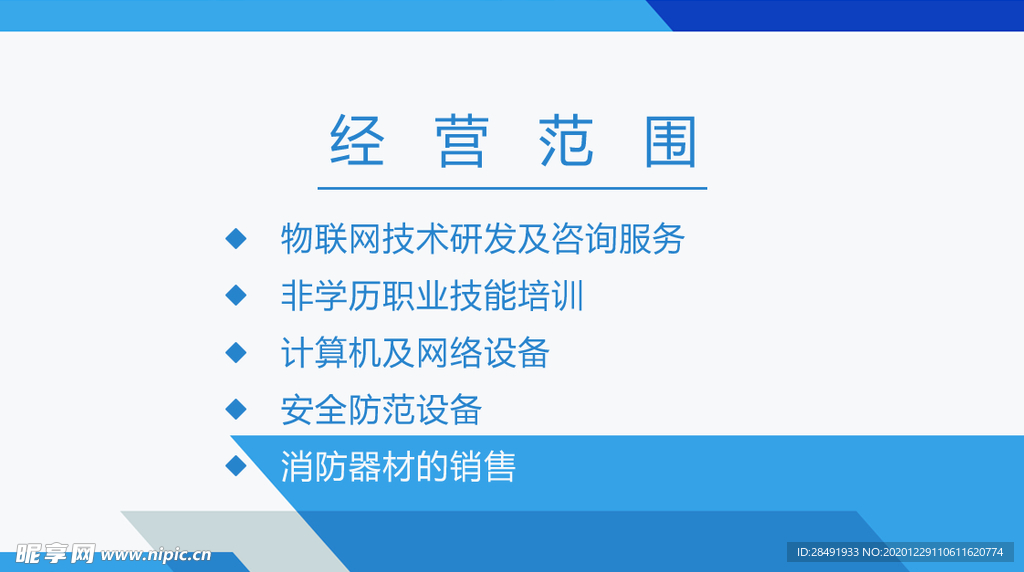 经 营 范 围

◆ 物联网技术研发及咨询服务
◆ 非学历职业技能培训
◆ 计算机及网络设备
◆ 安全防范设备
◆ 消防器材的销售

昵享网 www.nipic.cn

ID:28491933 NO:20201229110611620774